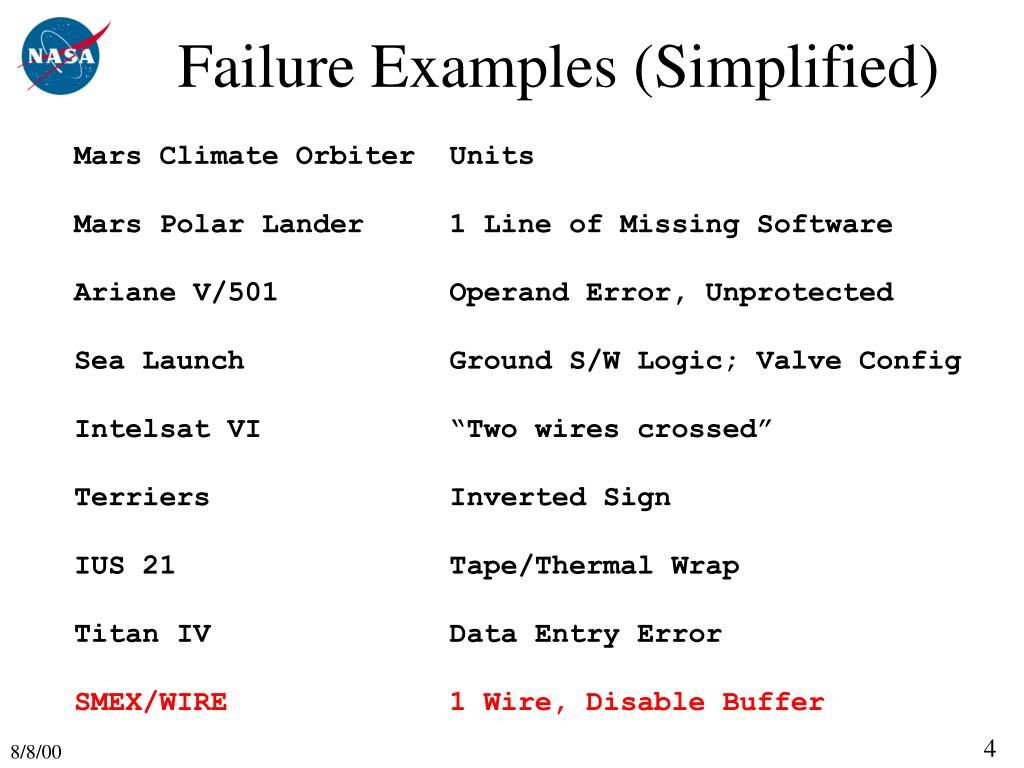 NASA

Failure Examples (Simplified)

| | |
|---|---|
| Mars Climate Orbiter | Units |
| Mars Polar Lander | 1 Line of Missing Software |
| Ariane V/501 | Operand Error, Unprotected |
| Sea Launch | Ground S/W Logic; Valve Config |
| Intelsat VI | “Two wires crossed” |
| Terriers | Inverted Sign |
| IUS 21 | Tape/Thermal Wrap |
| Titan IV | Data Entry Error |
| SMEX/WIRE | 1 Wire, Disable Buffer |

8/8/00

4